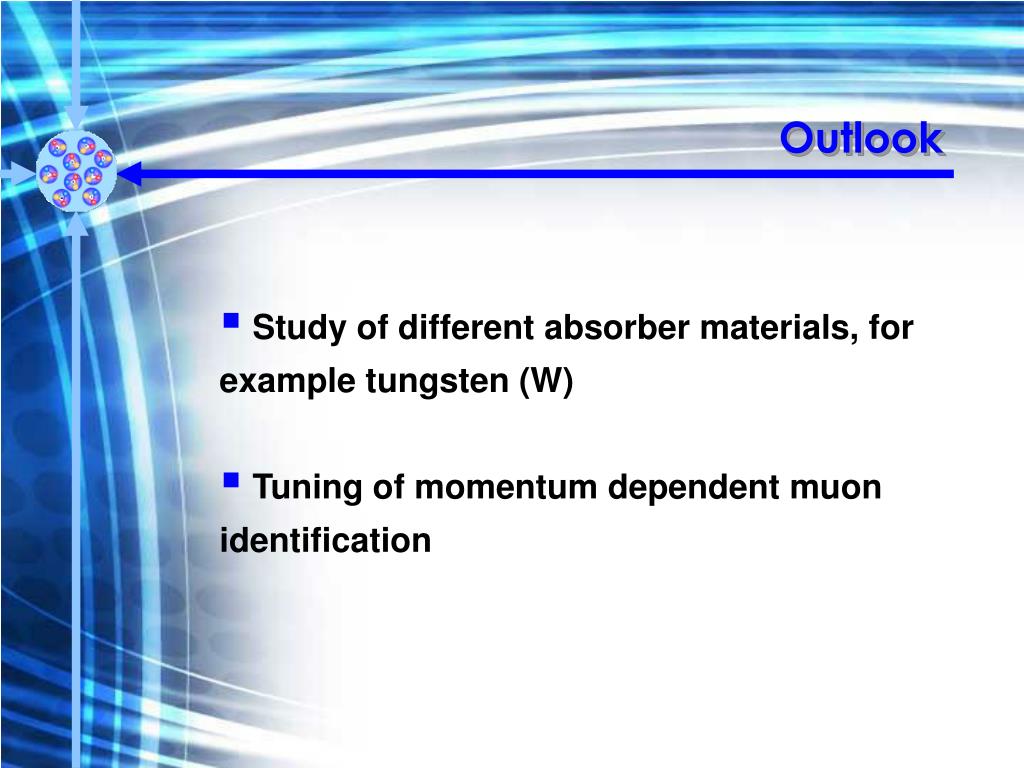 Outlook

▪ Study of different absorber materials, for example tungsten (W)

▪ Tuning of momentum dependent muon identification